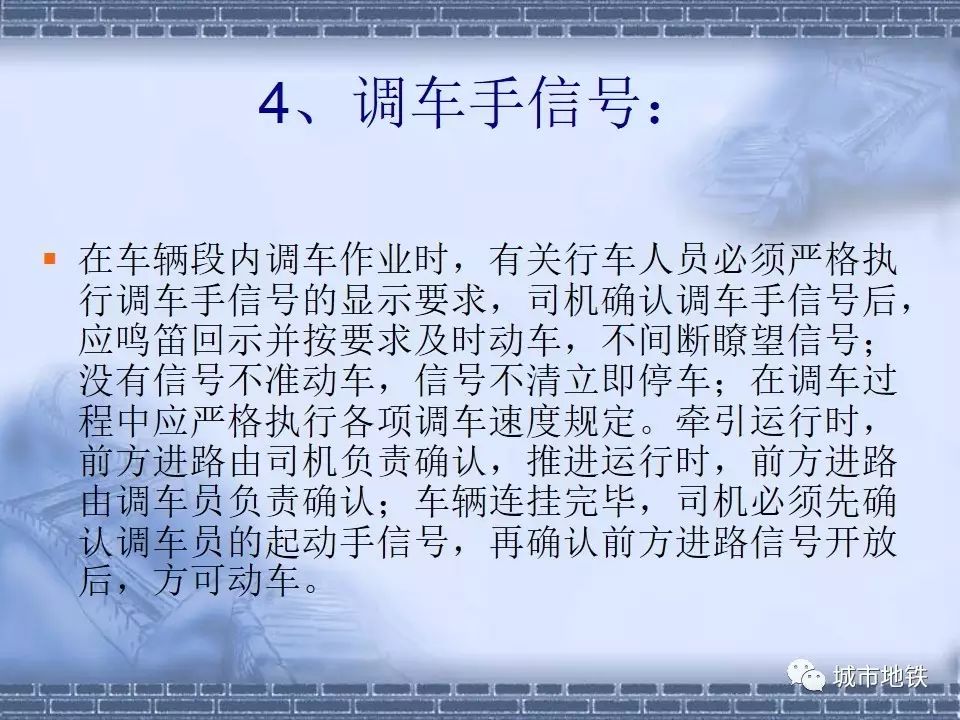 4、调车手信号：

在车辆段内调车作业时，有关行车人员必须严格执行调车手信号的显示要求，司机确认调车手信号后，应鸣笛回示并按要求及时动车，不间断瞭望信号；没有信号不准动车，信号不清立即停车；在调车过程中应严格执行各项调车速度规定。牵引运行时，前方进路由司机负责确认，推进运行时，前方进路由调车员负责确认；车辆连挂完毕，司机必须先确认调车员的起动手信号，再确认前方进路信号开放后，方可动车。

城市地铁